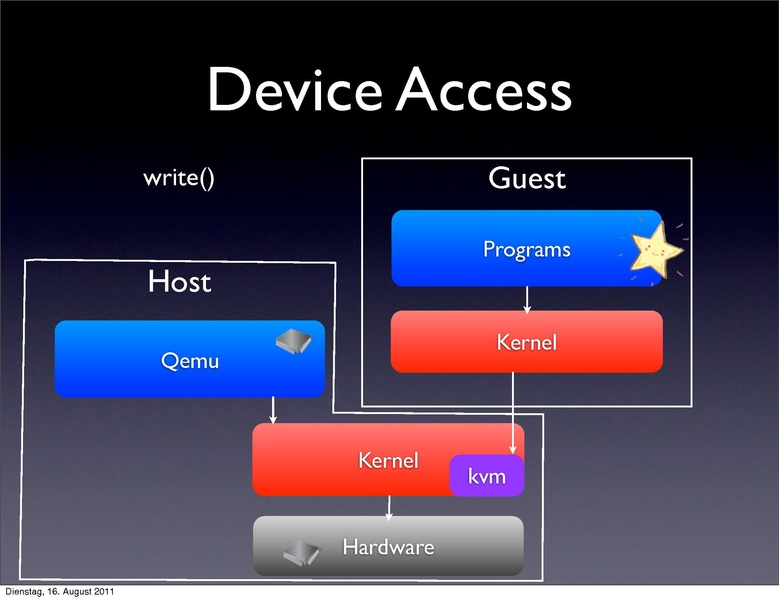 Device Access

write()

Guest

Programs

Kernel

Host

Qemu

Kernel

kvm

Hardware

Dienstag, 16. August 2011